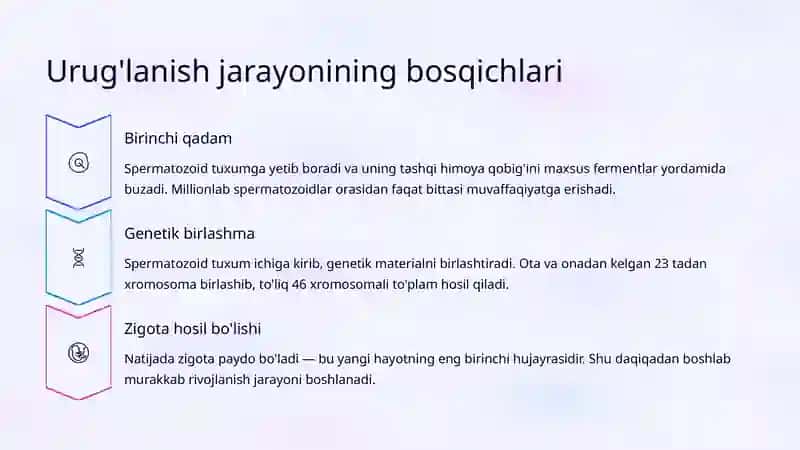 Urug'lanish jarayonining bosqichlari

Birinchi qadam

Spermatozoid tuxumga yetib boradi va uning tashqi himoya qobig'ini maxsus fermentlar yordamida buzadi. Millionlab spermatozoidlar orasidan faqat bittasi muvaffaqiyatga erishadi.

Genetik birlashma

Spermatozoid tuxum ichiga kirib, genetik materialni birlashtiradi. Ota va onadan kelgan 23 tadan xromosoma birlashib, to'liq 46 xromosomali to'plam hosil qiladi.

Zigota hosil bo'lishi

Natijada zigota paydo bo'ladi — bu yangi hayotning eng birinchi hujayrasidir. Shu daqiqadan boshlab murakkab rivojlanish jarayoni boshlanadi.